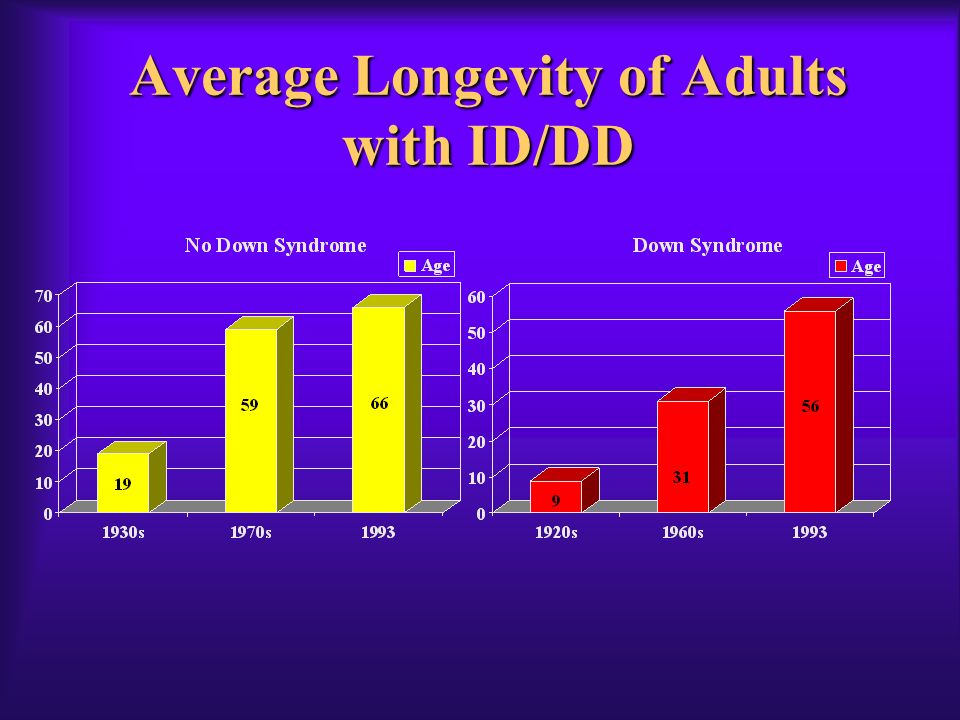 Average Longevity of Adults with ID/DD

No Down Syndrome

Age

70
60
50
40
30
20
10
0

19
59
66

1930s
1970s
1993

Down Syndrome

Age

60
50
40
30
20
10
0

9
31
56

1920s
1960s
1993